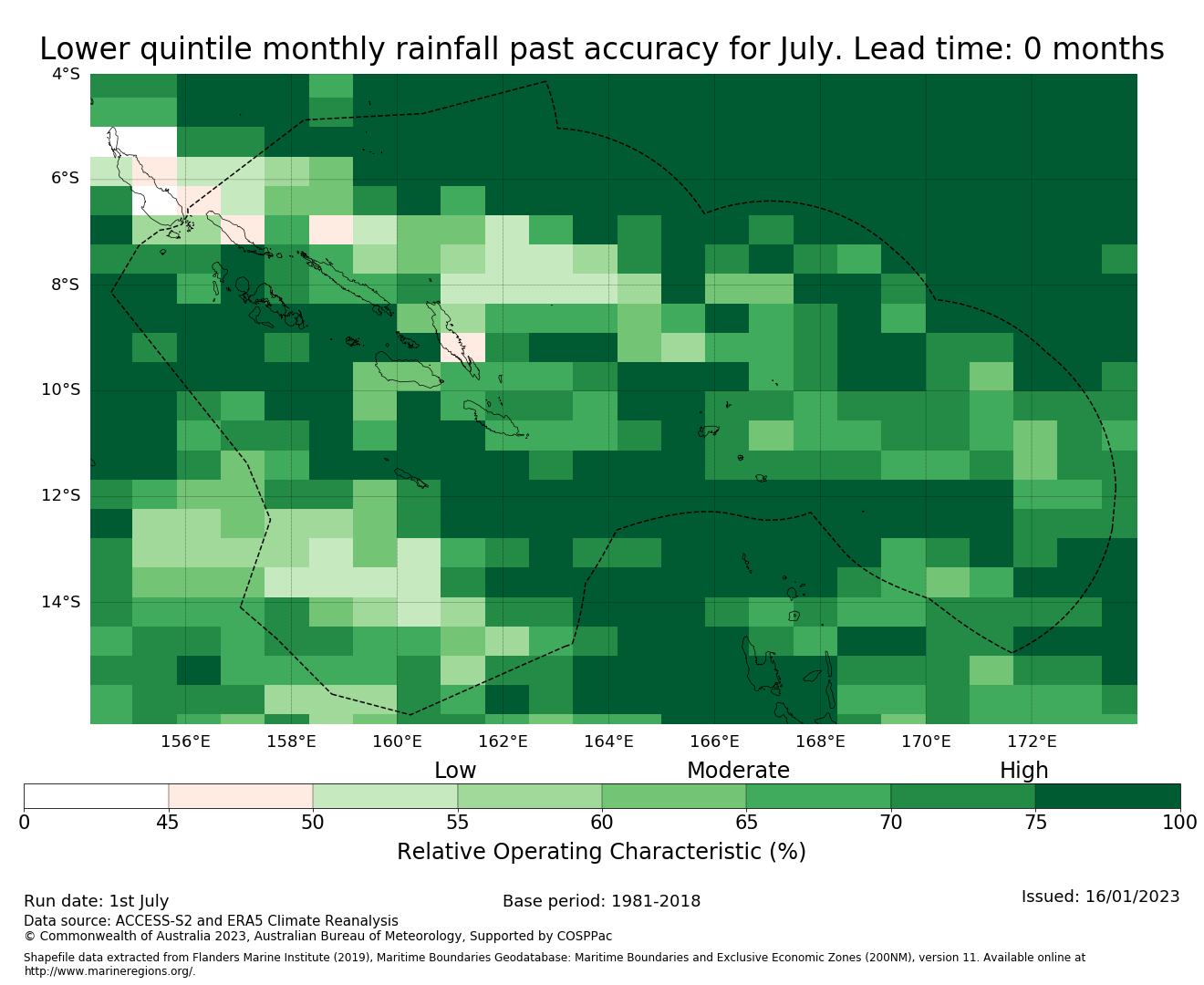 Lower quintile monthly rainfall past accuracy for July. Lead time: 0 months

4°S
6°S
8°S
10°S
12°S
14°S

156°E 158°E 160°E 162°E 164°E 166°E 168°E 170°E 172°E

Low
Moderate
High

0 45 50 55 60 65 70 75 100

Relative Operating Characteristic (%)

Run date: 1st July
Base period: 1981-2018
Issued: 16/01/2023

Data source: ACCESS-S2 and ERA5 Climate Reanalysis
© Commonwealth of Australia 2023, Australian Bureau of Meteorology, Supported by COSPPac

Shapefile data extracted from Flanders Marine Institute (2019), Maritime Boundaries Geodatabase: Maritime Boundaries and Exclusive Economic Zones (200NM), version 11. Available online at http://www.marineregions.org/.